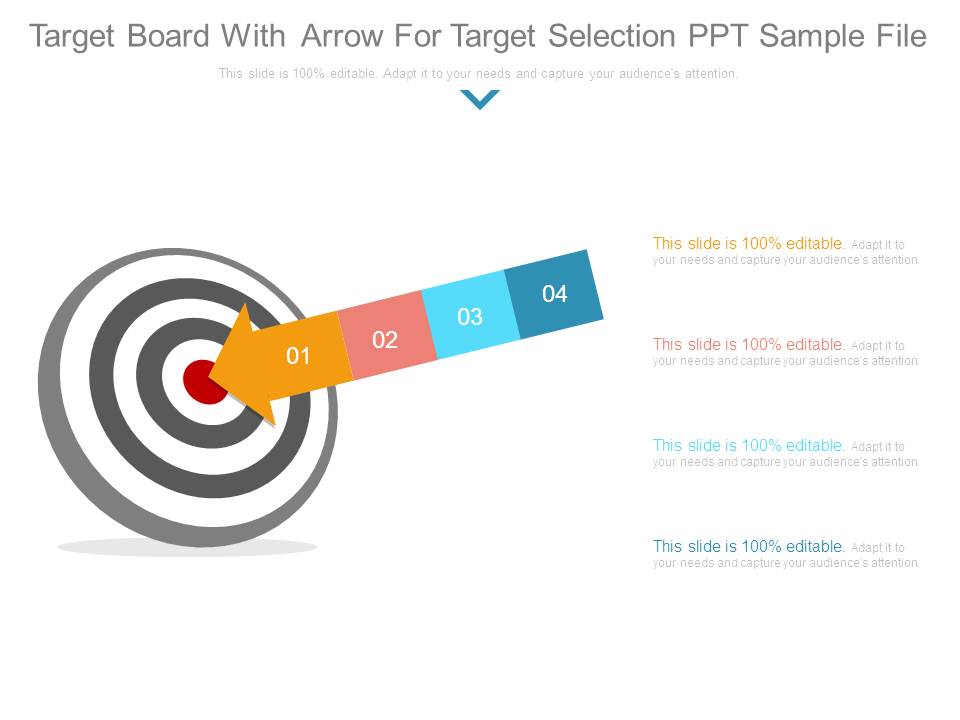 Target Board With Arrow For Target Selection PPT Sample File

This slide is 100% editable. Adapt it to your needs and capture your audience's attention.

01

02

03

04

This slide is 100% editable. Adapt it to your needs and capture your audience's attention.

This slide is 100% editable. Adapt it to your needs and capture your audience's attention.

This slide is 100% editable. Adapt it to your needs and capture your audience's attention.

This slide is 100% editable. Adapt it to your needs and capture your audience's attention.